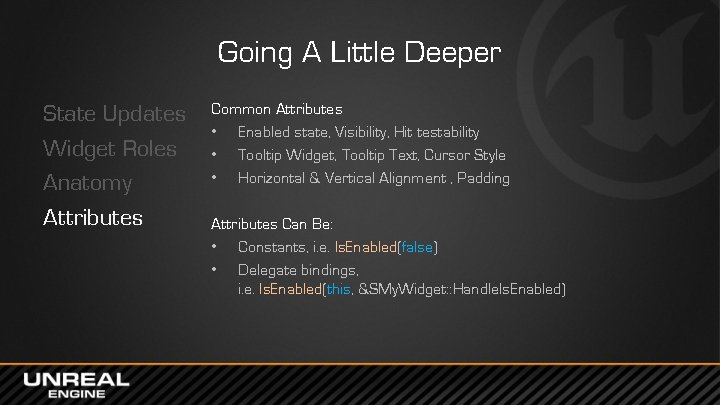 Going A Little Deeper

State Updates
Widget Roles
Anatomy
Attributes

Common Attributes
• Enabled state, Visibility, Hit testability
• Tooltip Widget, Tooltip Text, Cursor Style
• Horizontal & Vertical Alignment , Padding

Attributes Can Be:
• Constants, i.e. IsEnabled(false)
• Delegate bindings, i.e. IsEnabled(this, &SMyWidget::HandleIsEnabled)

UNREAL ENGINE